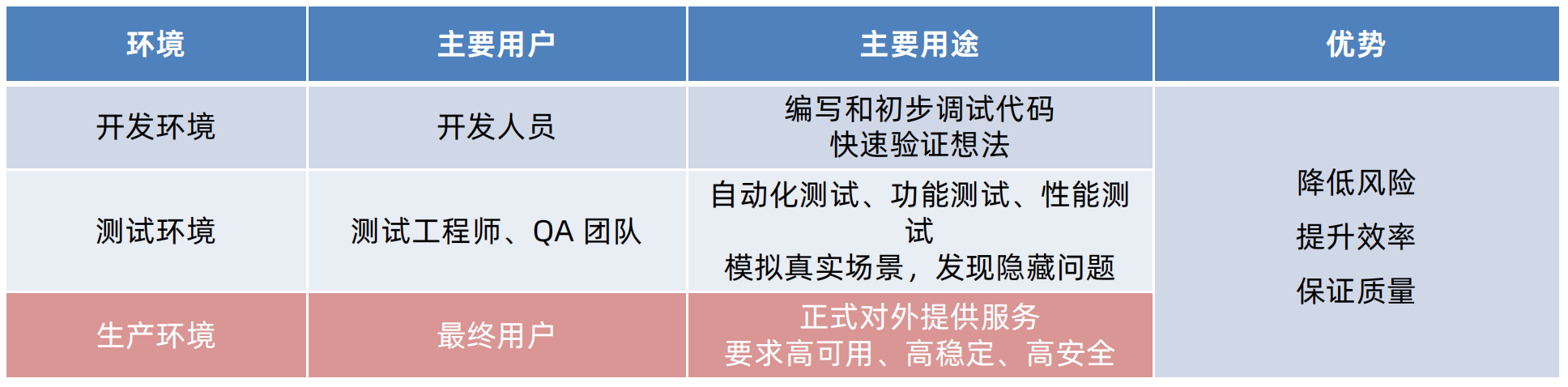 | 环境 | 主要用户 | 主要用途 | 优势 |
|---|---|---|---|
| 开发环境 | 开发人员 | 编写和初步调试代码 快速验证想法 | 降低风险 提升效率 保证质量 |
| 测试环境 | 测试工程师、QA 团队 | 自动化测试、功能测试、性能测试 模拟真实场景，发现隐藏问题 | |
| 生产环境 | 最终用户 | 正式对外提供服务 要求高可用、高稳定、高安全 | |